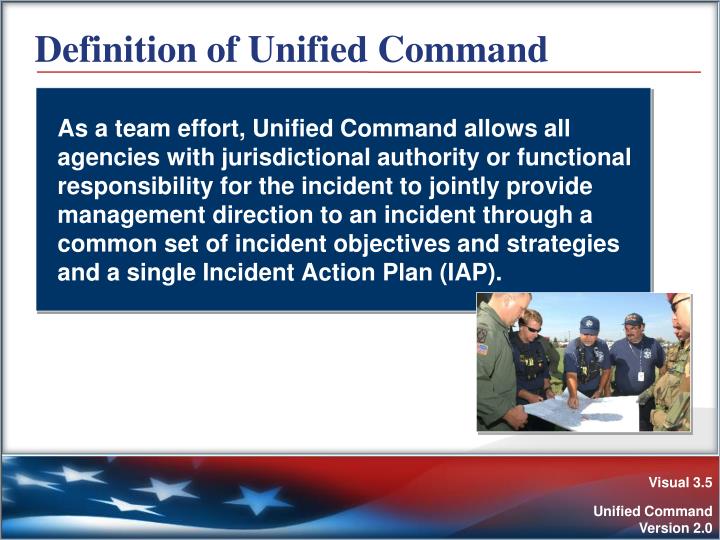 Definition of Unified Command

As a team effort, Unified Command allows all agencies with jurisdictional authority or functional responsibility for the incident to jointly provide management direction to an incident through a common set of incident objectives and strategies and a single Incident Action Plan (IAP).

Visual 3.5

Unified Command
Version 2.0